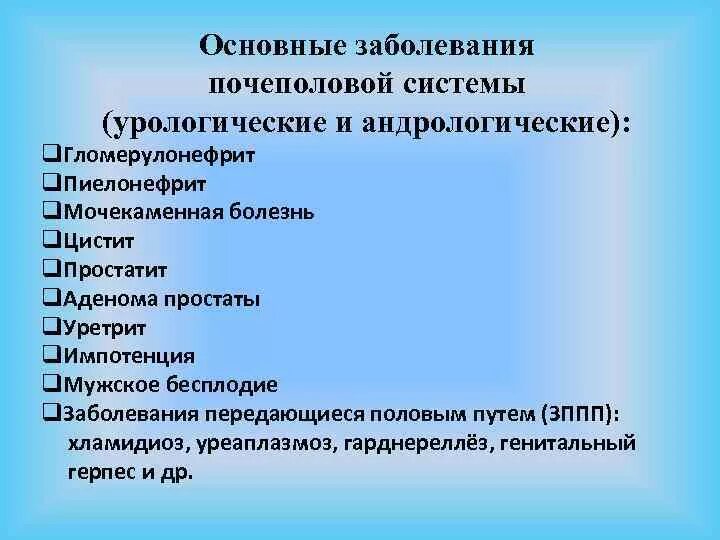 Основные заболевания почеполовой системы (урологические и андрологические):

❑Гломерулонефрит
❑Пиелонефрит
❑Мочекаменная болезнь
❑Цистит
❑Простатит
❑Аденома простаты
❑Уретрит
❑Импотенция
❑Мужское бесплодие
❑Заболевания передающиеся половым путем (ЗППП): хламидиоз, уреаплазмоз, гарднереллёз, генитальный герпес и др.